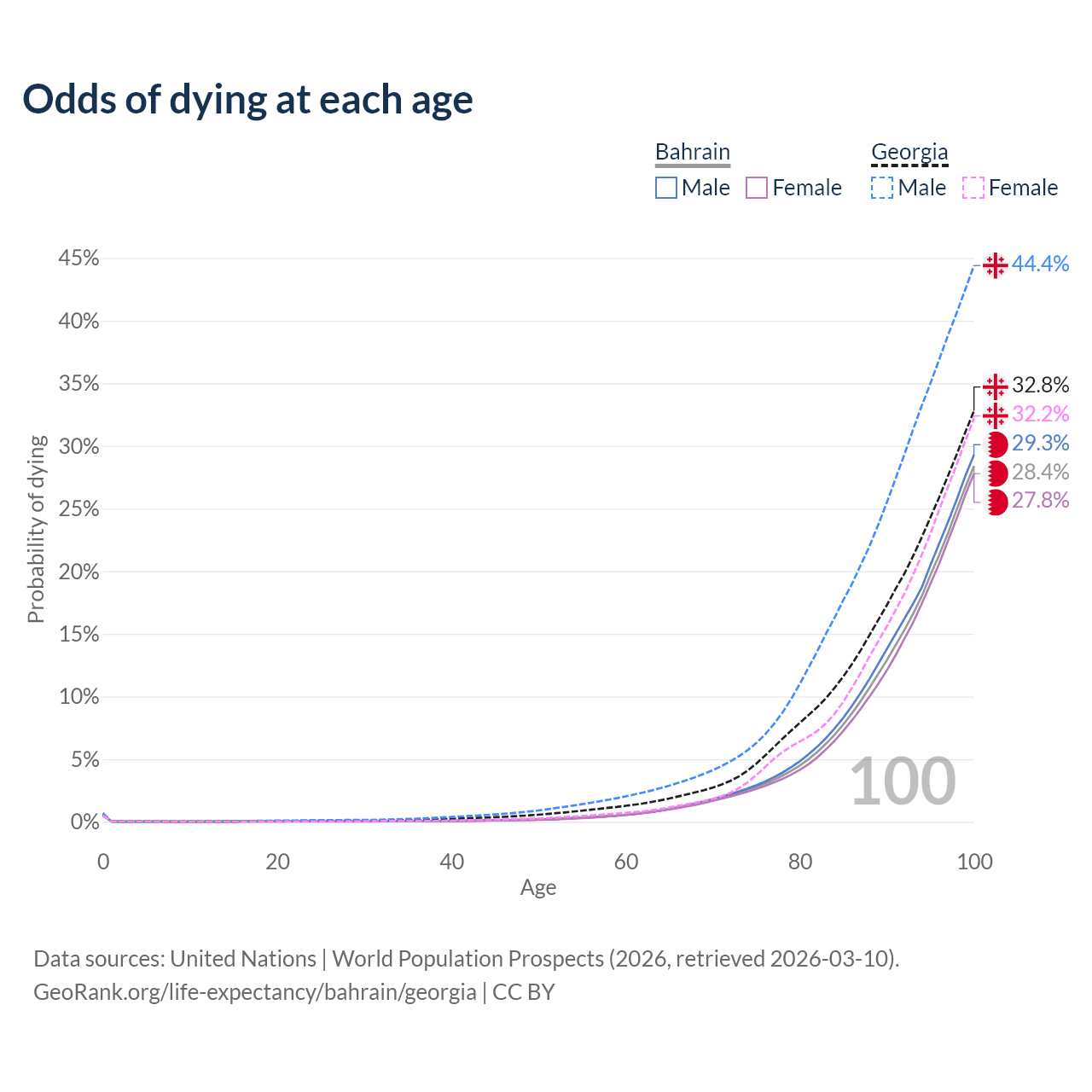 Odds of dying at each age

Bahrain
Male Female

Georgia
Male Female

45%
40%
35%
30%
25%
20%
15%
10%
5%
0%

Probability of dying

44.4%
32.8%
32.2%
29.3%
28.4%
27.8%

100

0
20
40
60
80
100
Age

Data sources: United Nations | World Population Prospects (2026, retrieved 2026-03-10).
GeoRank.org/life-expectancy/bahrain/georgia | CC BY